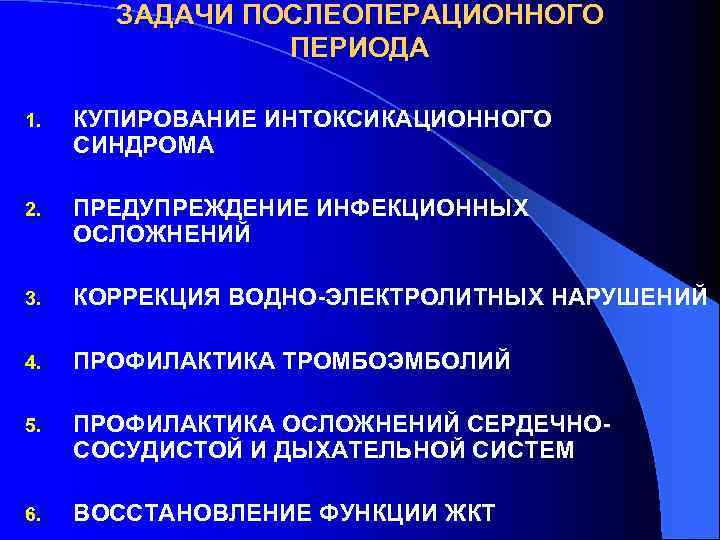 ЗАДАЧИ ПОСЛЕОПЕРАЦИОННОГО ПЕРИОДА

1. КУПИРОВАНИЕ ИНТОКСИКАЦИОННОГО СИНДРОМА

2. ПРЕДУПРЕЖДЕНИЕ ИНФЕКЦИОННЫХ ОСЛОЖНЕНИЙ

3. КОРРЕКЦИЯ ВОДНО-ЭЛЕКТРОЛИТНЫХ НАРУШЕНИЙ

4. ПРОФИЛАКТИКА ТРОМБОЭМБОЛИЙ

5. ПРОФИЛАКТИКА ОСЛОЖНЕНИЙ СЕРДЕЧНО-СОСУДИСТОЙ И ДЫХАТЕЛЬНОЙ СИСТЕМ

6. ВОССТАНОВЛЕНИЕ ФУНКЦИИ ЖКТ